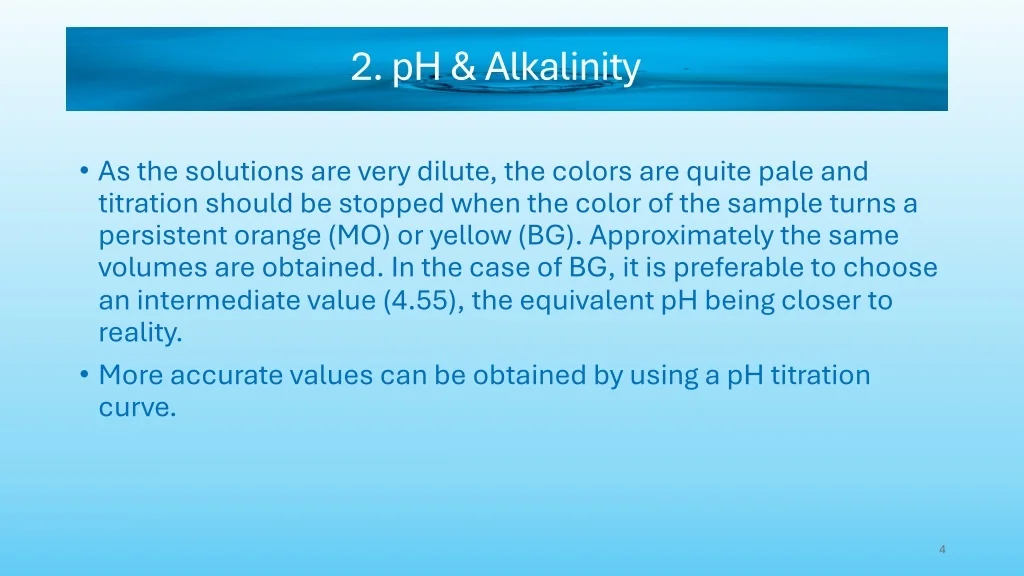 2. pH & Alkalinity

• As the solutions are very dilute, the colors are quite pale and titration should be stopped when the color of the sample turns a persistent orange (MO) or yellow (BG). Approximately the same volumes are obtained. In the case of BG, it is preferable to choose an intermediate value (4.55), the equivalent pH being closer to reality.

• More accurate values can be obtained by using a pH titration curve.

4